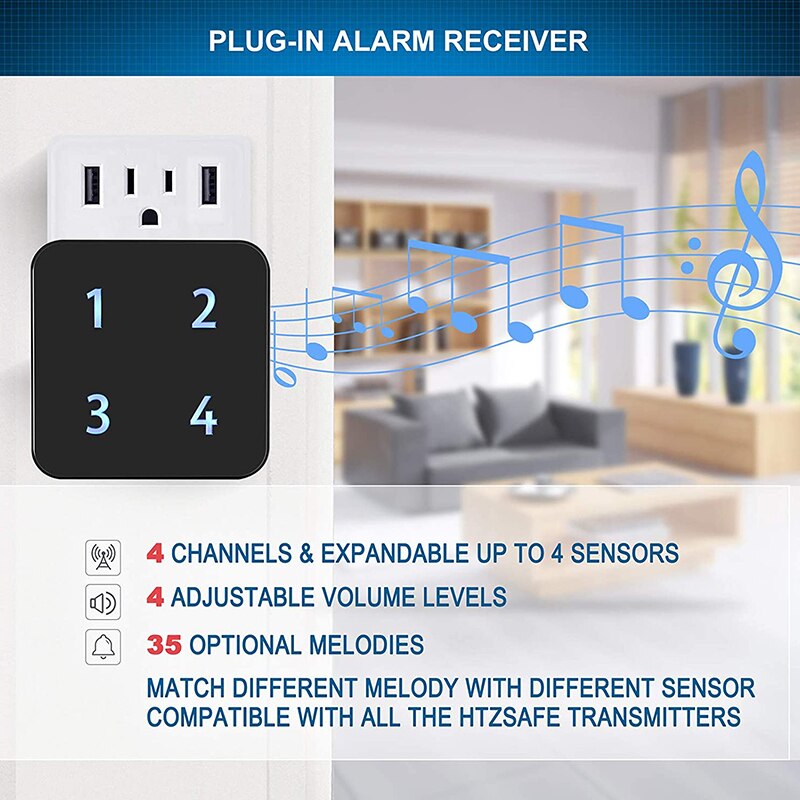 PLUG-IN ALARM RECEIVER

1
2
3
4

4 CHANNELS & EXPANDABLE UP TO 4 SENSORS
4 ADJUSTABLE VOLUME LEVELS
35 OPTIONAL MELODIES
MATCH DIFFERENT MELODY WITH DIFFERENT SENSOR
COMPATIBLE WITH ALL THE HTZSAFE TRANSMITTERS